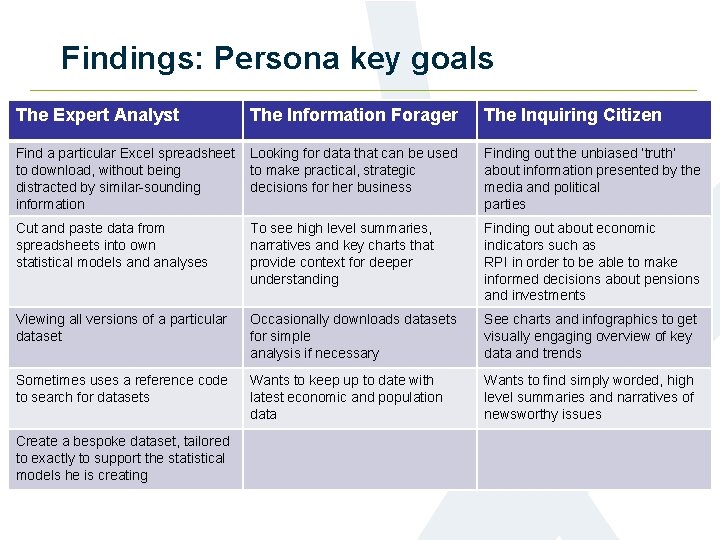 Findings: Persona key goals

| The Expert Analyst | The Information Forager | The Inquiring Citizen |
|---|---|---|
| Find a particular Excel spreadsheet to download, without being distracted by similar-sounding information | Looking for data that can be used to make practical, strategic decisions for her business | Finding out the unbiased 'truth' about information presented by the media and political parties |
| Cut and paste data from spreadsheets into own statistical models and analyses | To see high level summaries, narratives and key charts that provide context for deeper understanding | Finding out about economic indicators such as RPI in order to be able to make informed decisions about pensions and investments |
| Viewing all versions of a particular dataset | Occasionally downloads datasets for simple analysis if necessary | See charts and infographics to get visually engaging overview of key data and trends |
| Sometimes uses a reference code to search for datasets | Wants to keep up to date with latest economic and population data | Wants to find simply worded, high level summaries and narratives of newsworthy issues |
| Create a bespoke dataset, tailored to exactly to support the statistical models he is creating | | |